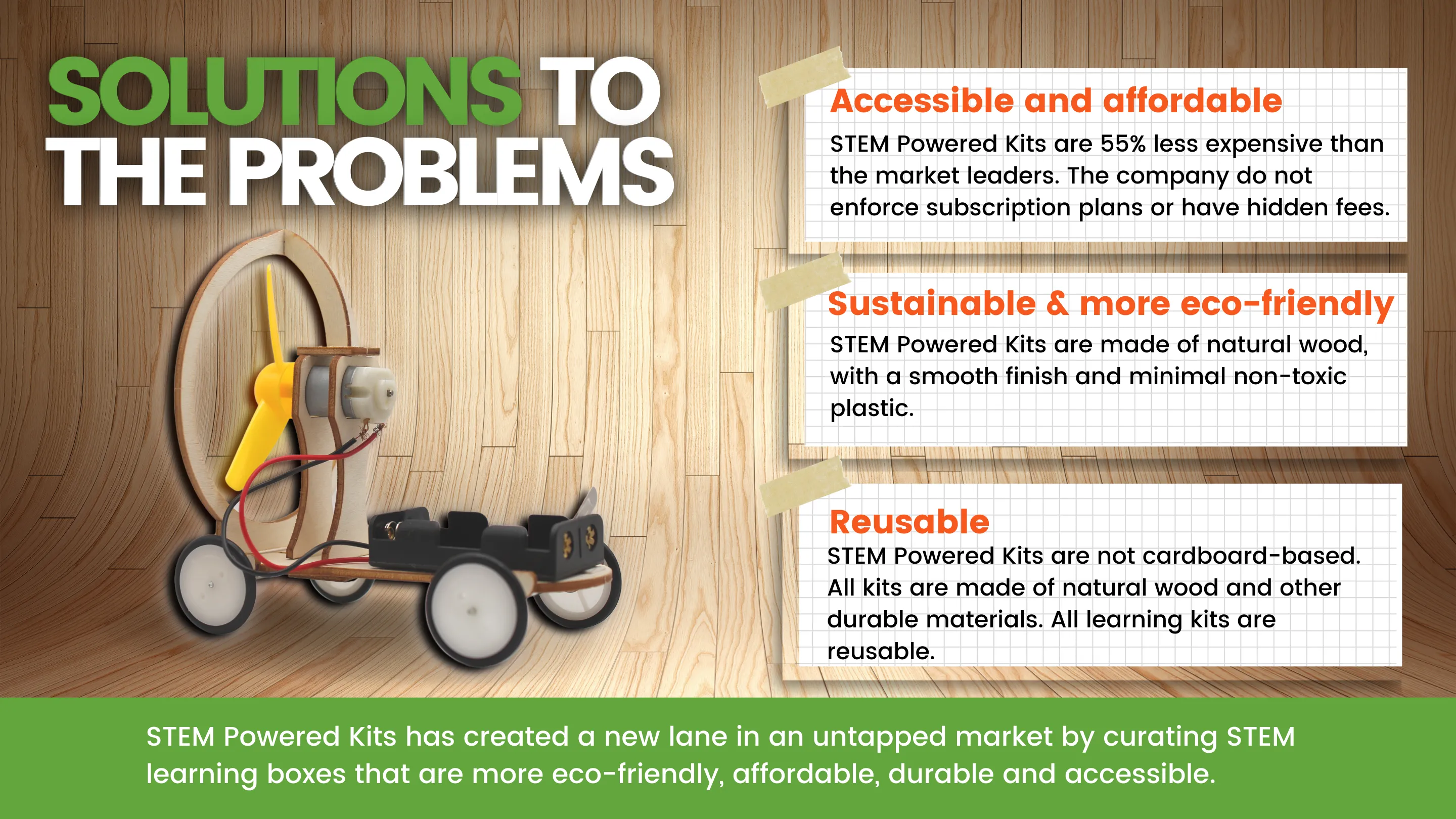 SOLUTIONS TO THE PROBLEMS

Accessible and affordable

STEM Powered Kits are 55% less expensive than the market leaders. The company do not enforce subscription plans or have hidden fees.

Sustainable & more eco-friendly

STEM Powered Kits are made of natural wood, with a smooth finish and minimal non-toxic plastic.

Reusable

STEM Powered Kits are not cardboard-based. All kits are made of natural wood and other durable materials. All learning kits are reusable.

STEM Powered Kits has created a new lane in an untapped market by curating STEM learning boxes that are more eco-friendly, affordable, durable and accessible.